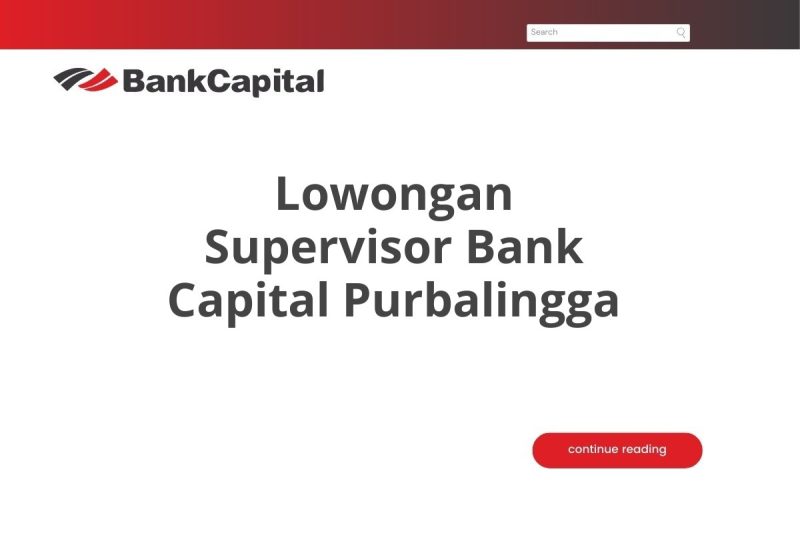 Search

BankCapital

Lowongan Supervisor Bank Capital Purbalingga

continue reading